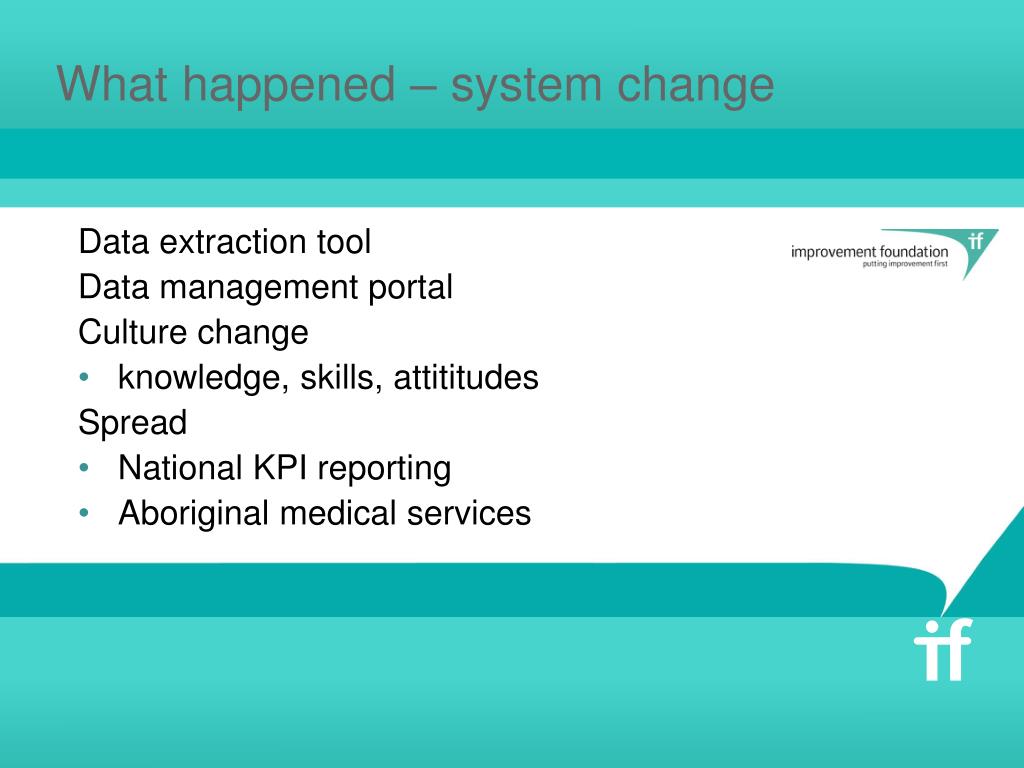 What happened – system change

Data extraction tool
Data management portal
Culture change
• knowledge, skills, attititudes
Spread
• National KPI reporting
• Aboriginal medical services

improvement foundation
putting improvement first
if

if